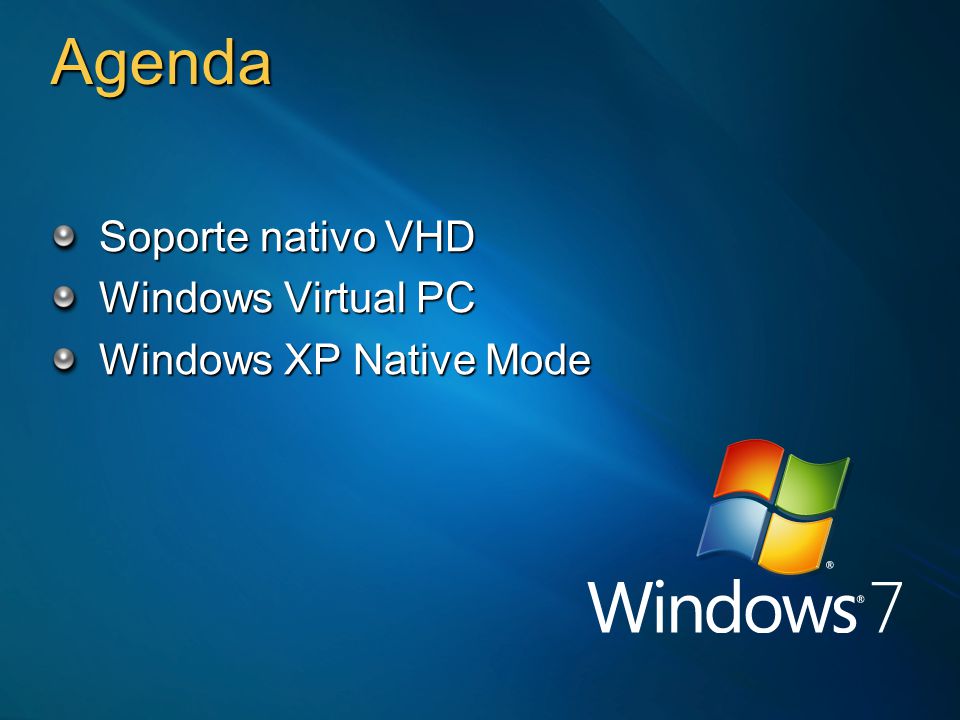 Agenda

Soporte nativo VHD
Windows Virtual PC
Windows XP Native Mode

Windows® 7